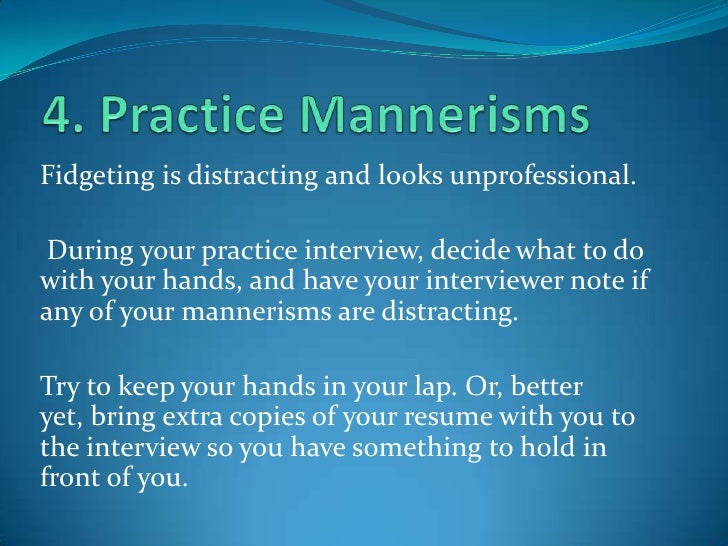 4. Practice Mannerisms

Fidgeting is distracting and looks unprofessional.

During your practice interview, decide what to do with your hands, and have your interviewer note if any of your mannerisms are distracting.

Try to keep your hands in your lap. Or, better yet, bring extra copies of your resume with you to the interview so you have something to hold in front of you.